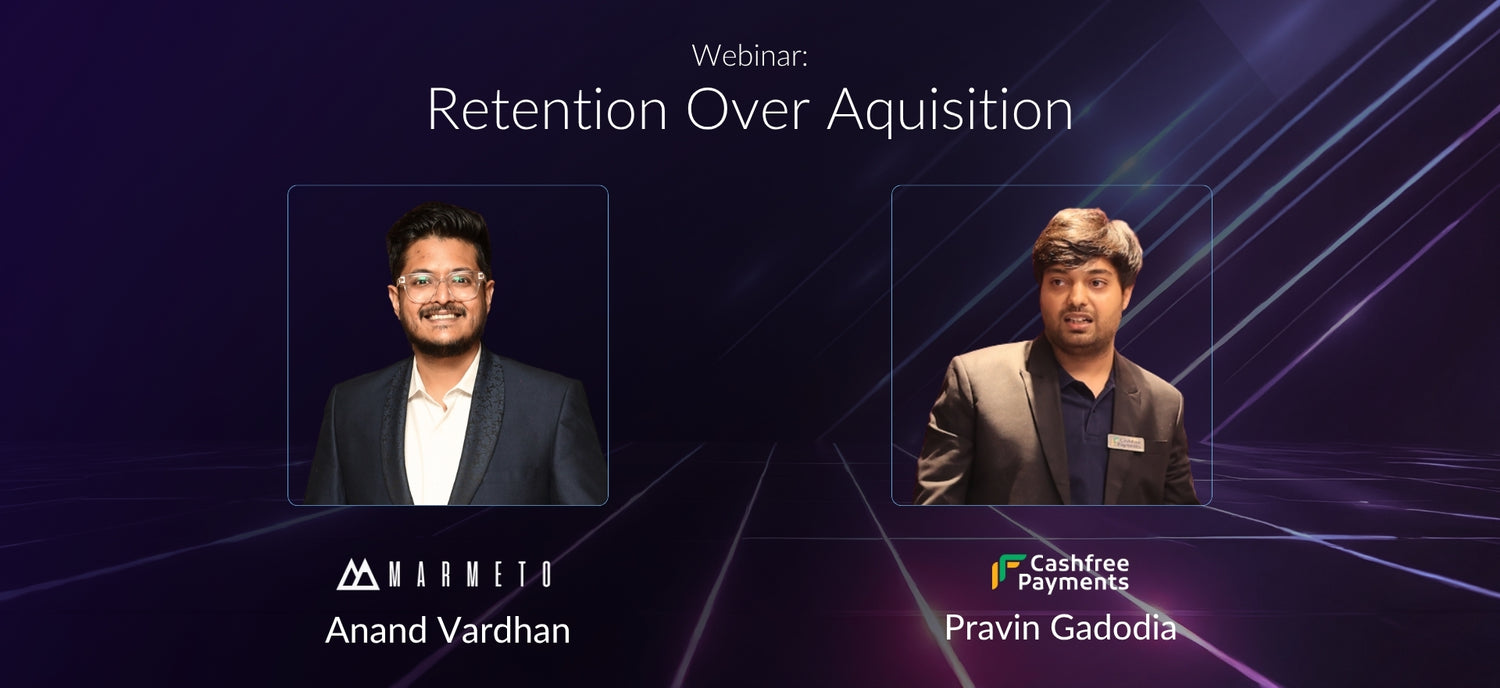 Webinar:
Retention Over Aquisition

MARMETO
Anand Vardhan

Cashfree Payments
Pravin Gadodia